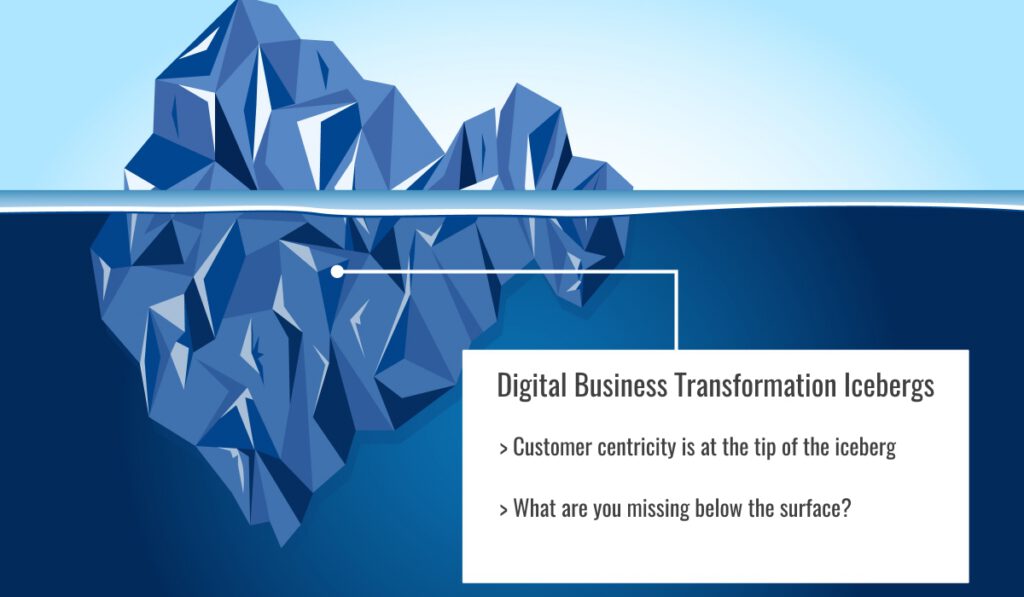 Digital Business Transformation Icebergs

> Customer centricity is at the tip of the iceberg

> What are you missing below the surface?